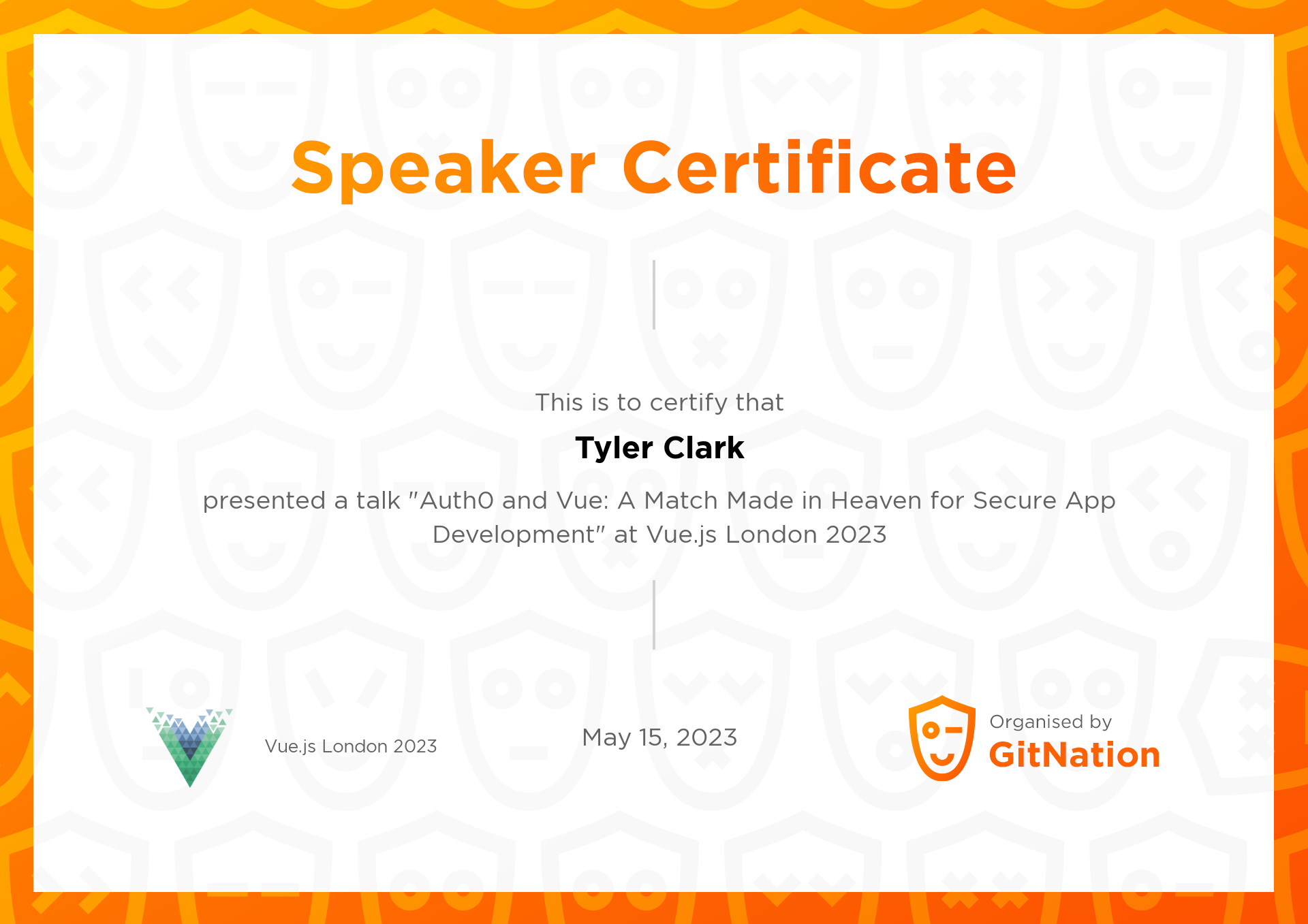 Speaker Certificate

This is to certify that

Tyler Clark

presented a talk "Auth0 and Vue: A Match Made in Heaven for Secure App Development" at Vue.js London 2023

Vue.js London 2023

May 15, 2023

Organised by
GitNation